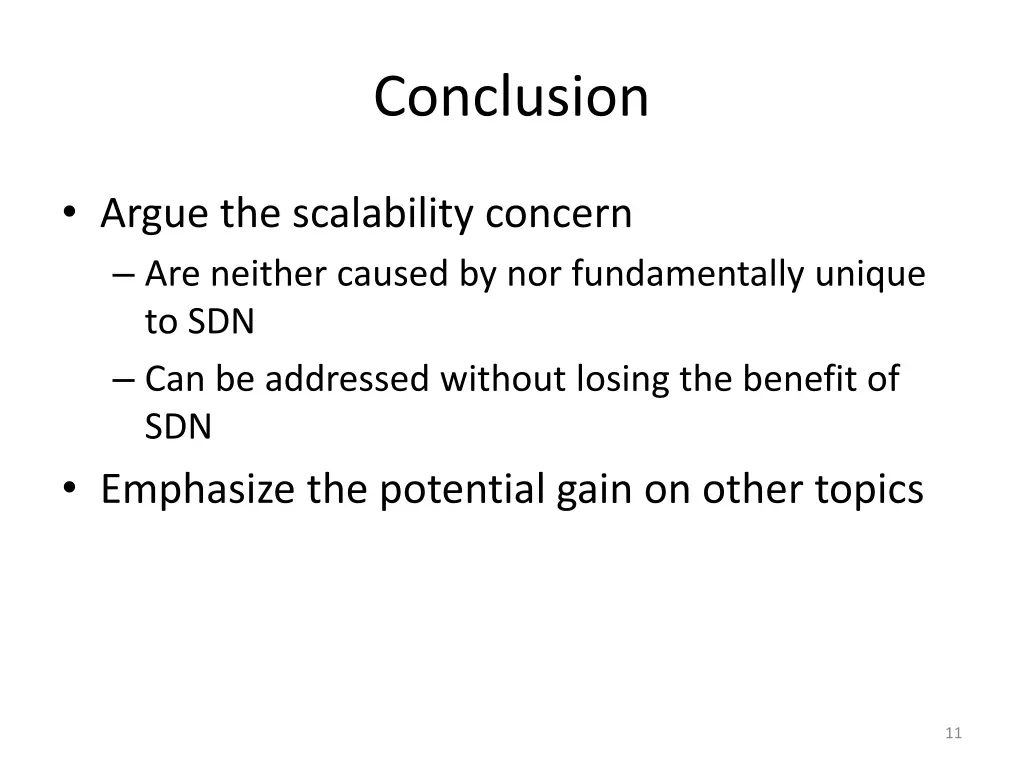 Conclusion

• Argue the scalability concern
– Are neither caused by nor fundamentally unique to SDN
– Can be addressed without losing the benefit of SDN
• Emphasize the potential gain on other topics

11